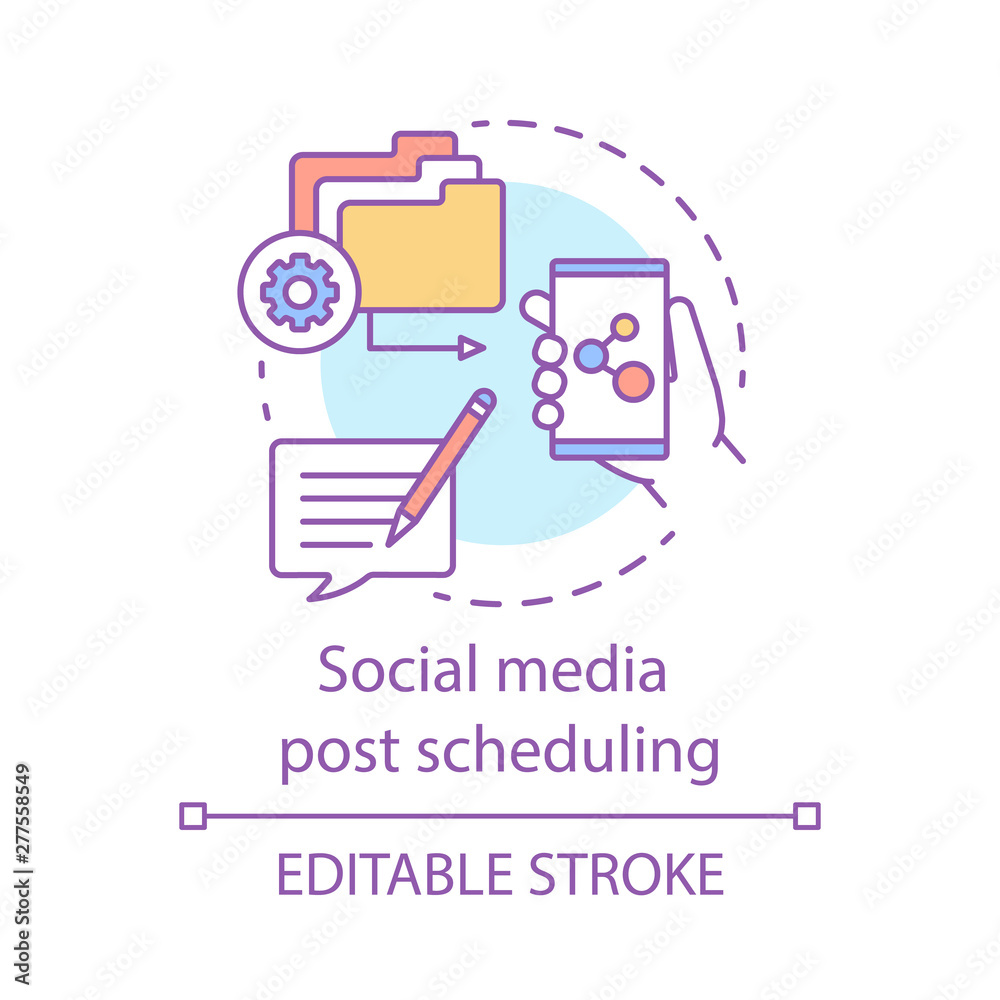 Social media post scheduling

EDITABLE STROKE

Adobe Stock | #277558549